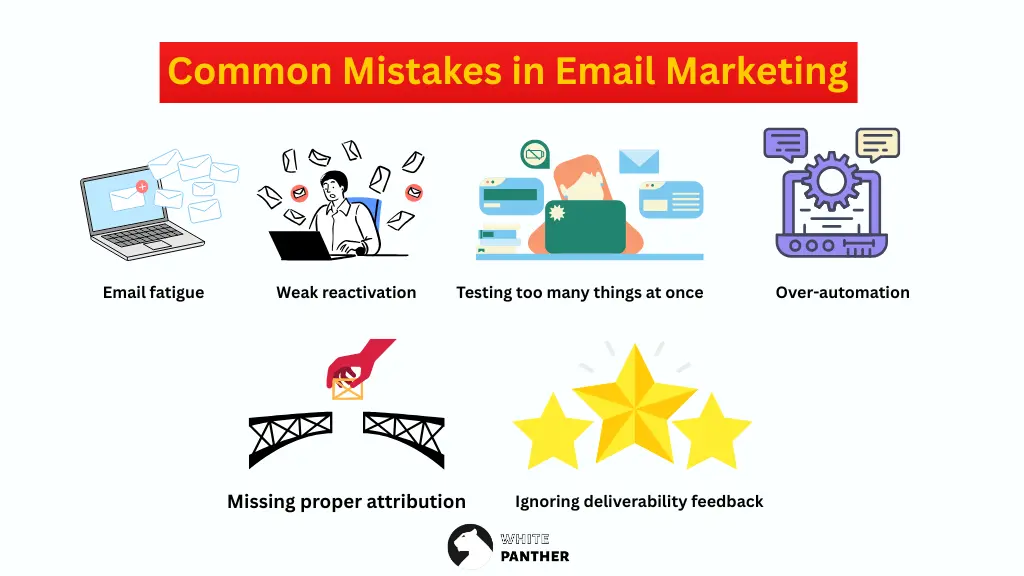 Common Mistakes in Email Marketing

Email fatigue

Weak reactivation

Testing too many things at once

Over-automation

Missing proper attribution

Ignoring deliverability feedback

WHITE PANTHER